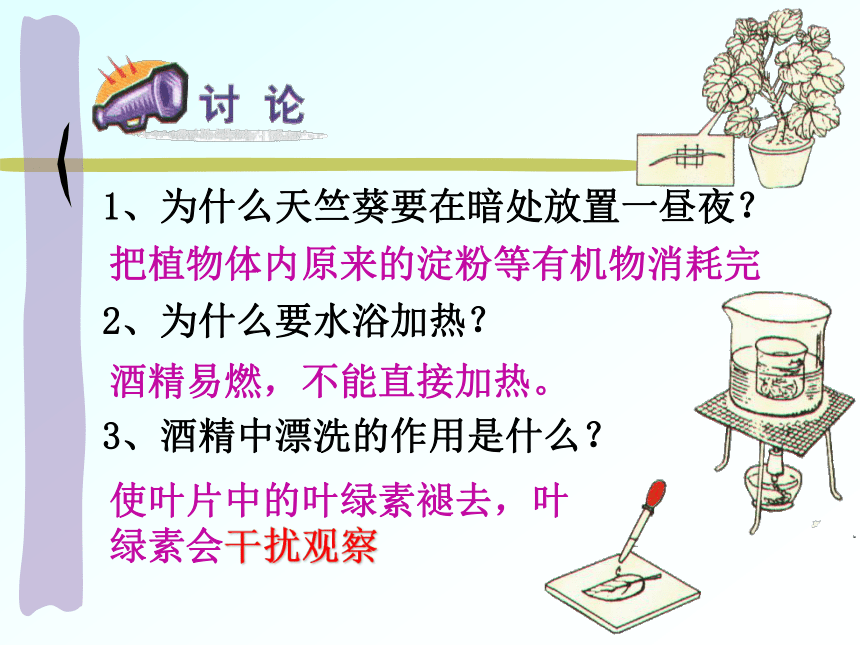 讨 论

1、为什么天竺葵要在暗处放置一昼夜？

把植物体内原来的淀粉等有机物消耗完

2、为什么要水浴加热？

酒精易燃，不能直接加热。

3、酒精中漂洗的作用是什么？

使叶片中的叶绿素褪去，叶绿素会干扰观察